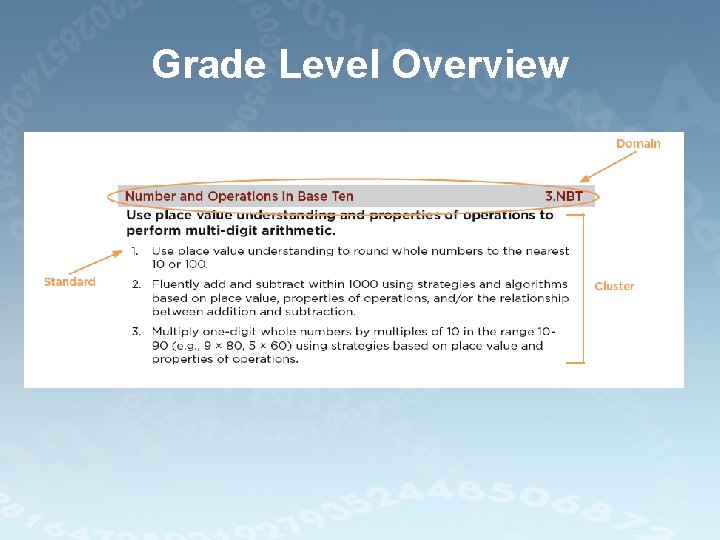 Grade Level Overview

Domain

Number and Operations in Base Ten 3.NBT

Use place value understanding and properties of operations to perform multi-digit arithmetic.

Standard

1. Use place value understanding to round whole numbers to the nearest 10 or 100.

2. Fluently add and subtract within 1000 using strategies and algorithms based on place value, properties of operations, and/or the relationship between addition and subtraction.

3. Multiply one-digit whole numbers by multiples of 10 in the range 10-90 (e.g., $9 \times 80$, $5 \times 60$) using strategies based on place value and properties of operations.

Cluster